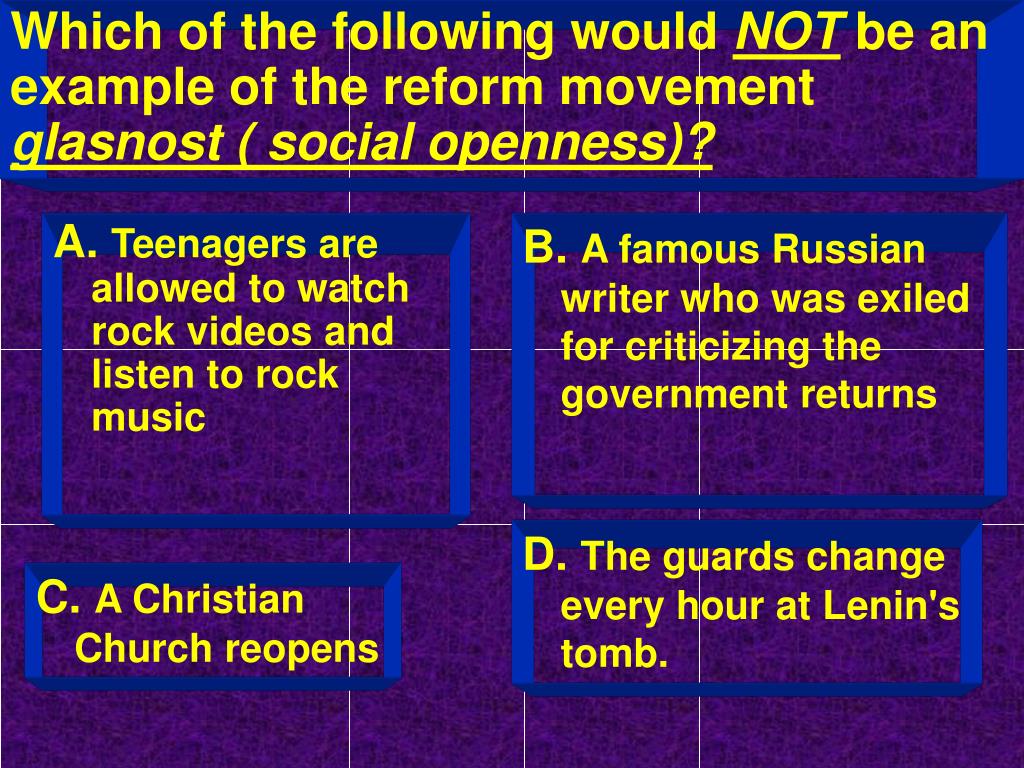 Which of the following would NOT be an example of the reform movement glasnost ( social openness)?

A. Teenagers are allowed to watch rock videos and listen to rock music

B. A famous Russian writer who was exiled for criticizing the government returns

C. A Christian Church reopens

D. The guards change every hour at Lenin's tomb.